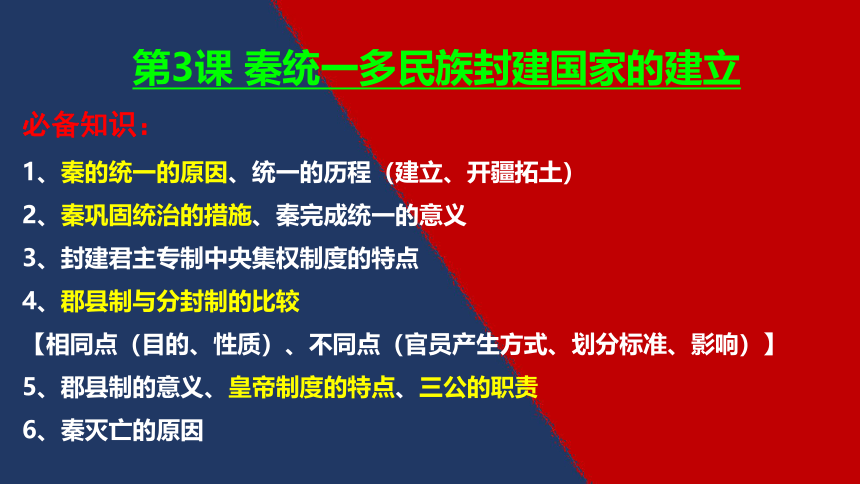 第3课 秦统一多民族封建国家的建立

必备知识：

1、秦的统一的原因、统一的历程（建立、开疆拓土）

2、秦巩固统治的措施、秦完成统一的意义

3、封建君主专制中央集权制度的特点

4、郡县制与分封制的比较

【相同点（目的、性质）、不同点（官员产生方式、划分标准、影响）】

5、郡县制的意义、皇帝制度的特点、三公的职责

6、秦灭亡的原因